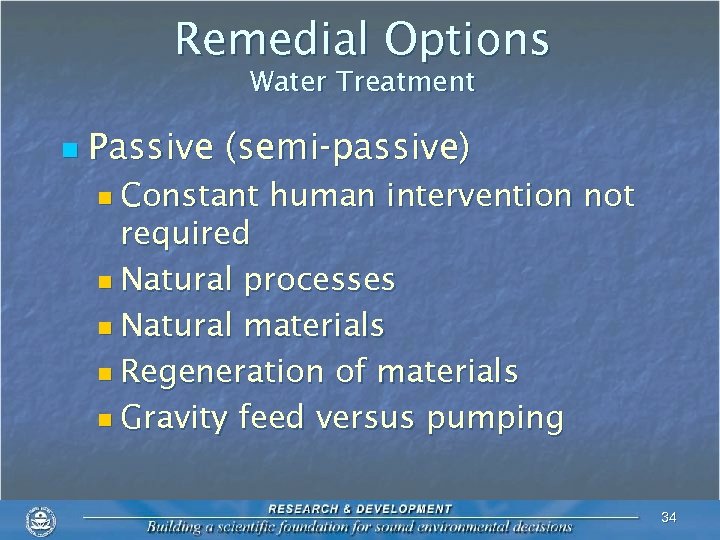 Remedial Options
Water Treatment

Passive (semi-passive)
Constant human intervention not required
Natural processes
Natural materials
Regeneration of materials
Gravity feed versus pumping

RESEARCH & DEVELOPMENT
Building a scientific foundation for sound environmental decisions
34